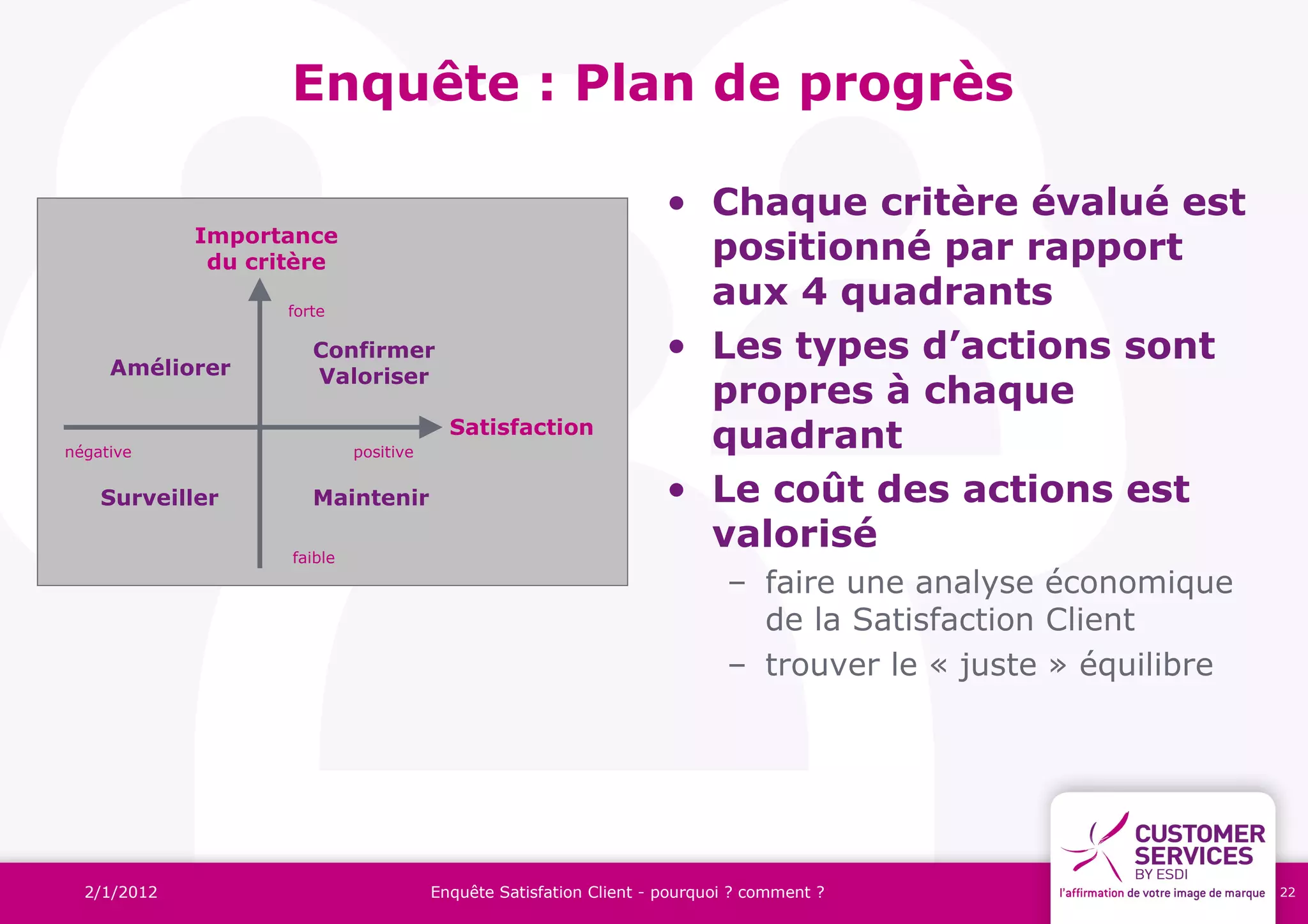 Enquête : Plan de progrès

Importance du critère

forte

Améliorer

Confirmer Valoriser

Satisfaction

négative

positive

Surveiller

Maintenir

faible

• Chaque critère évalué est positionné par rapport aux 4 quadrants
• Les types d'actions sont propres à chaque quadrant
• Le coût des actions est valorisé
– faire une analyse économique de la Satisfaction Client
– trouver le « juste » équilibre

2/1/2012

Enquête Satisfation Client - pourquoi ? comment ?

CUSTOMER SERVICES BY ESDI
l'affirmation de votre image de marque

22